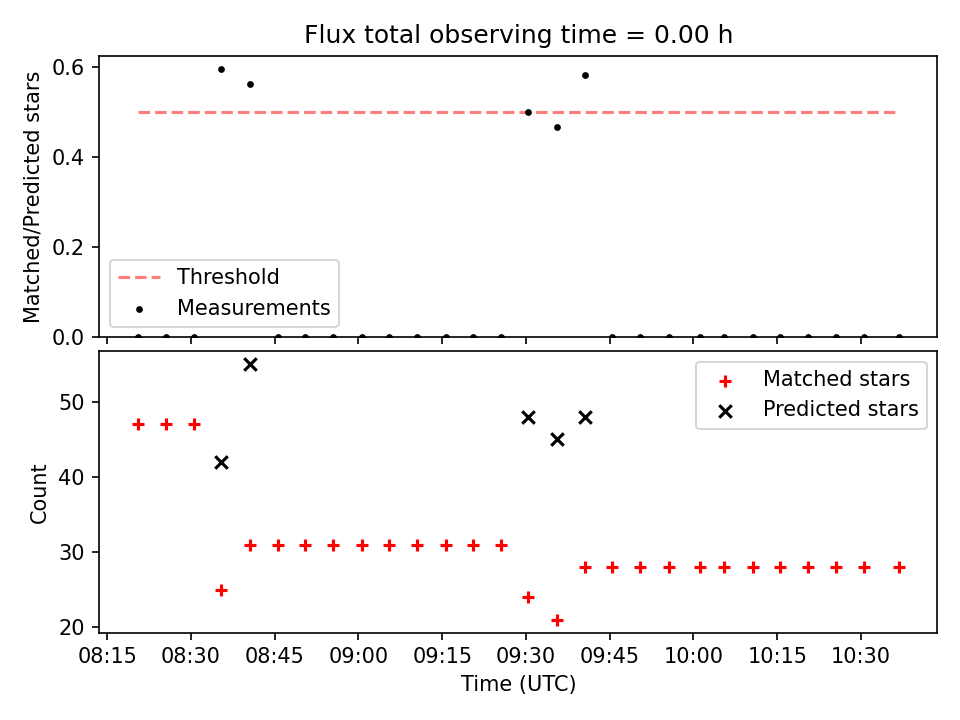 Flux total observing time = 0.00 h

Matched/Predicted stars

0.6
0.4
0.2
0.0

Threshold
Measurements

Count

50
40
30
20

Matched stars
Predicted stars

08:15 08:30 08:45 09:00 09:15 09:30 09:45 10:00 10:15 10:30

Time (UTC)